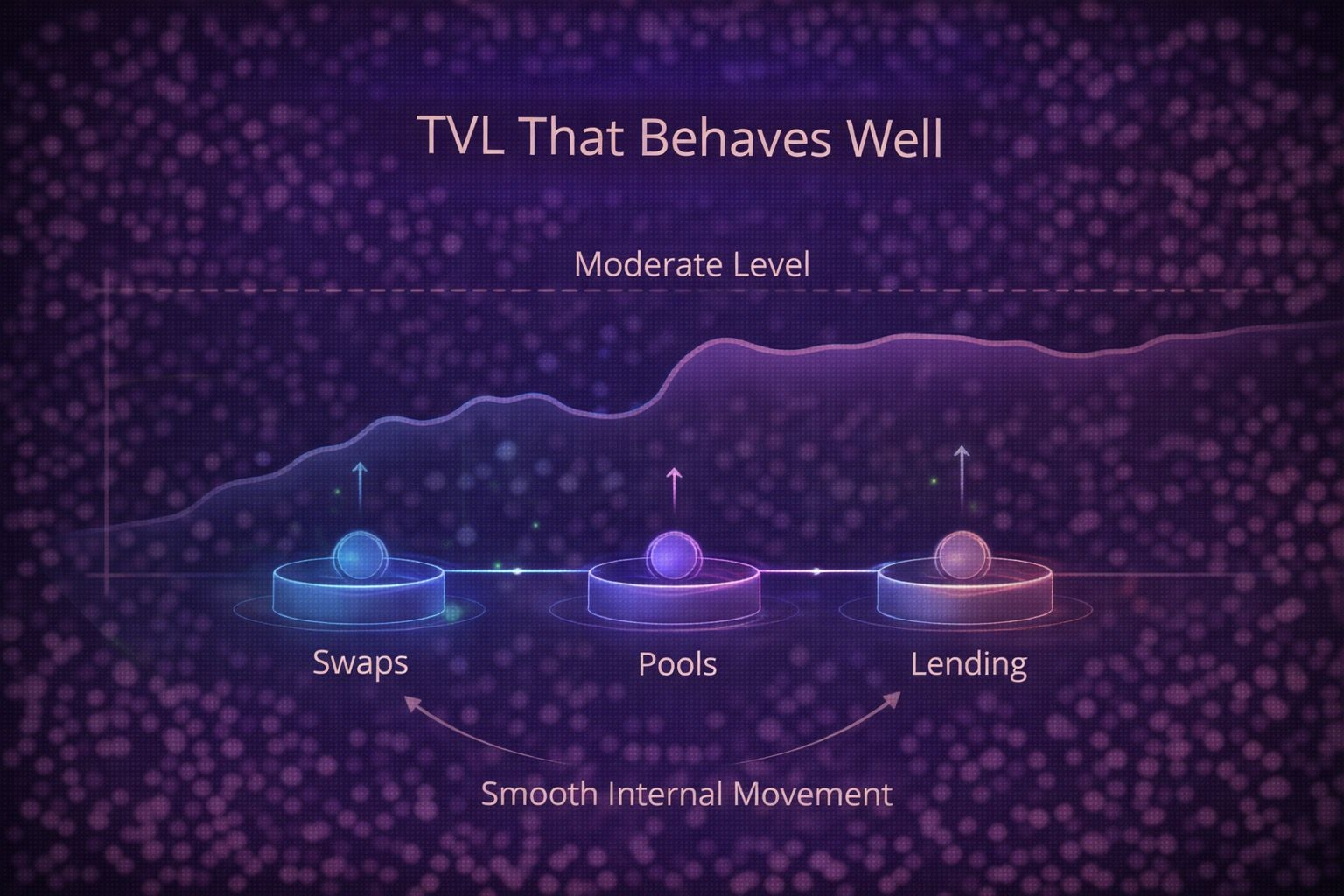 TVL That Behaves Well

Moderate Level

Swaps

Pools

Lending

Smooth Internal Movement